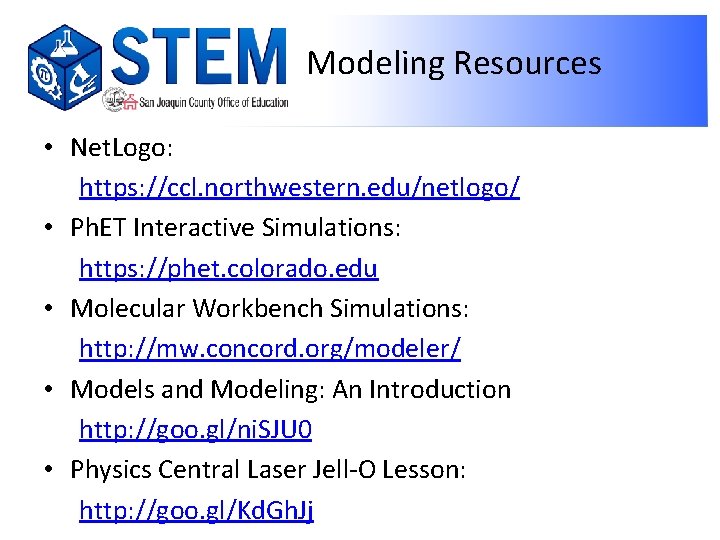 STEM
San Joaquin County Office of Education
Modeling Resources

• NetLogo: https://ccl.northwestern.edu/netlogo/
• PhET Interactive Simulations: https://phet.colorado.edu
• Molecular Workbench Simulations: http://mw.concord.org/modeler/
• Models and Modeling: An Introduction http://goo.gl/niSJU0
• Physics Central Laser Jell-O Lesson: http://goo.gl/KdGhJj